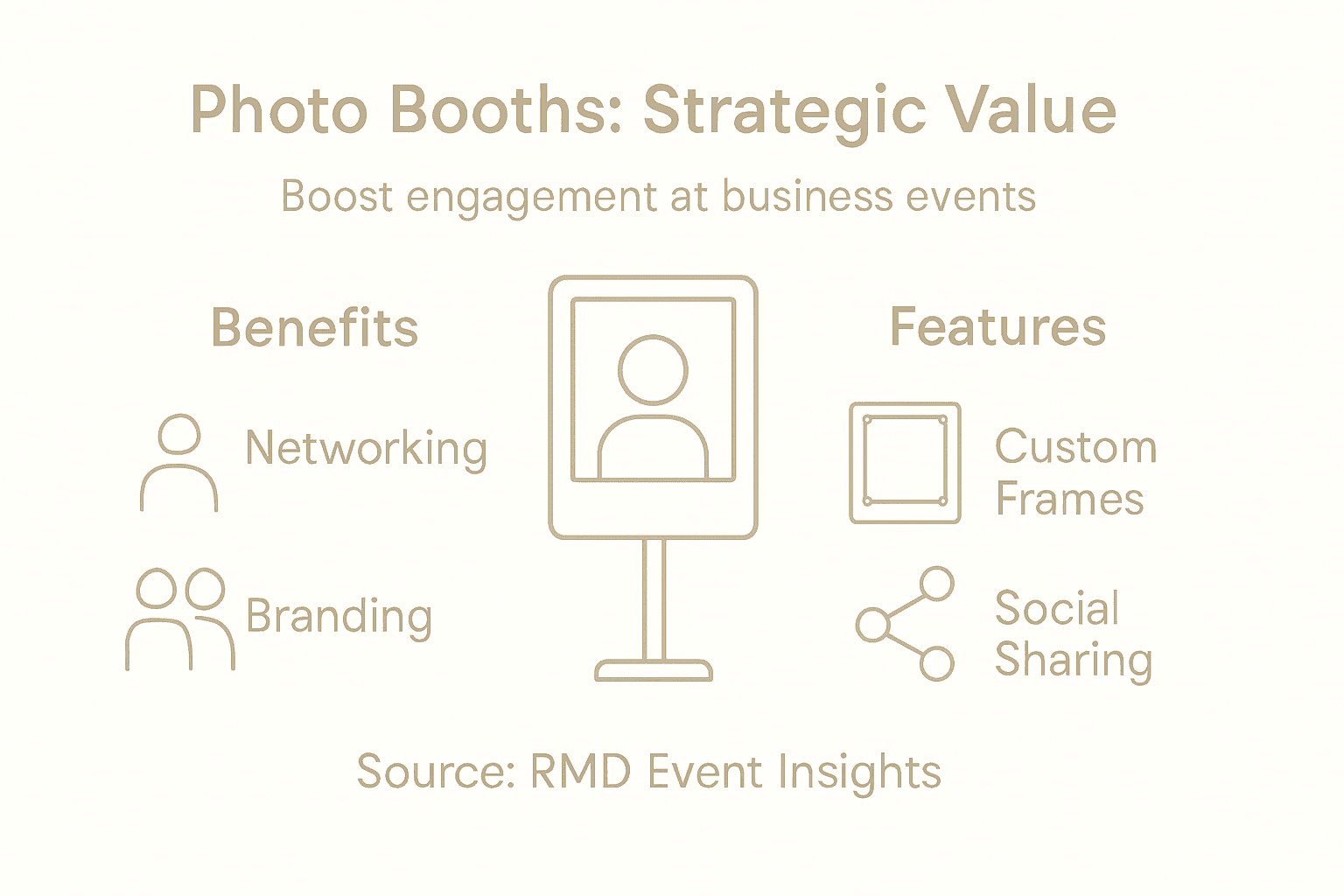 Photo Booths: Strategic Value

Boost engagement at business events

Benefits

Networking

Branding

Features

Custom Frames

Social Sharing

Source: RMD Event Insights